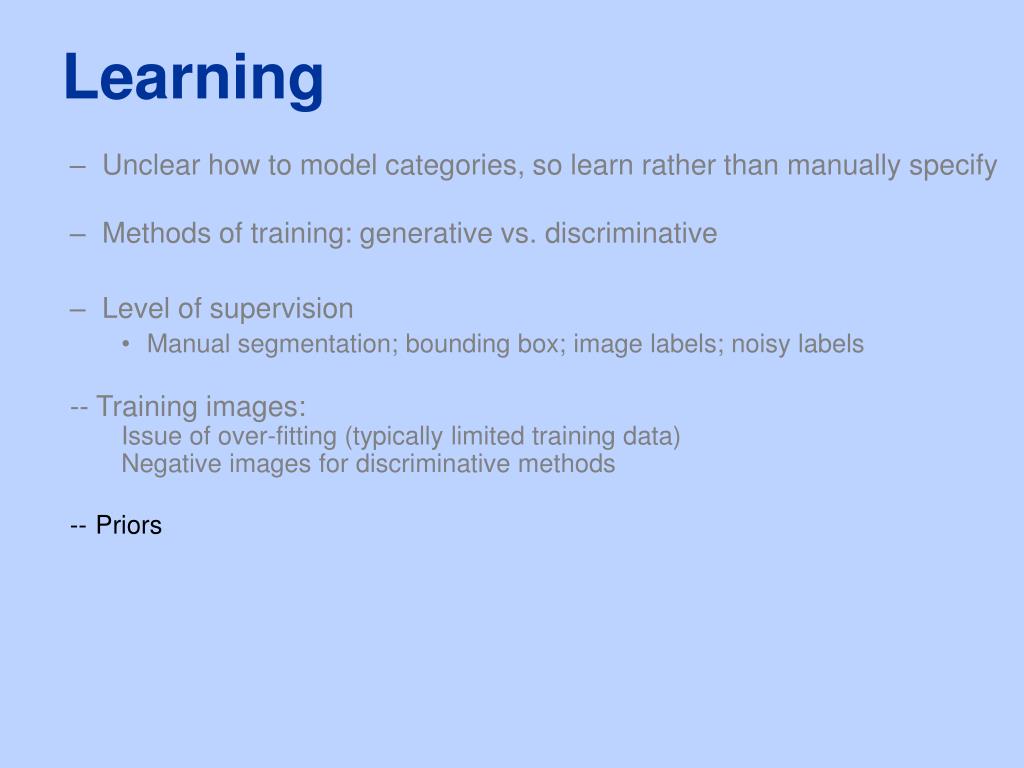 Learning

– Unclear how to model categories, so learn rather than manually specify

– Methods of training: generative vs. discriminative

– Level of supervision
• Manual segmentation; bounding box; image labels; noisy labels

-- Training images:
Issue of over-fitting (typically limited training data)
Negative images for discriminative methods

-- Priors